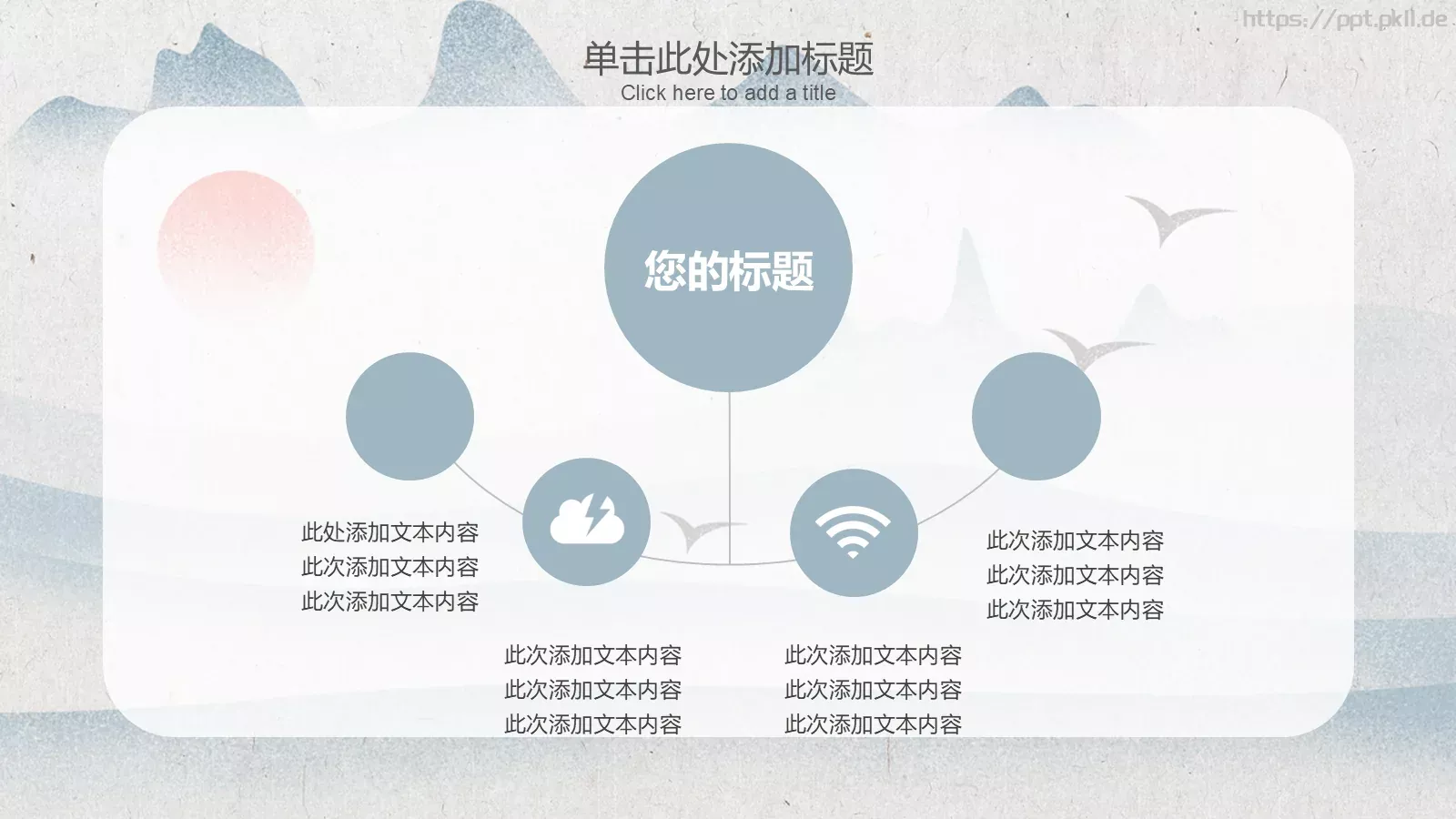 https://ppt.pkll.de

单击此处添加标题
Click here to add a title

您的标题

此处添加文本内容
此次添加文本内容
此次添加文本内容

此次添加文本内容
此次添加文本内容
此次添加文本内容

此次添加文本内容
此次添加文本内容
此次添加文本内容

此次添加文本内容
此次添加文本内容
此次添加文本内容